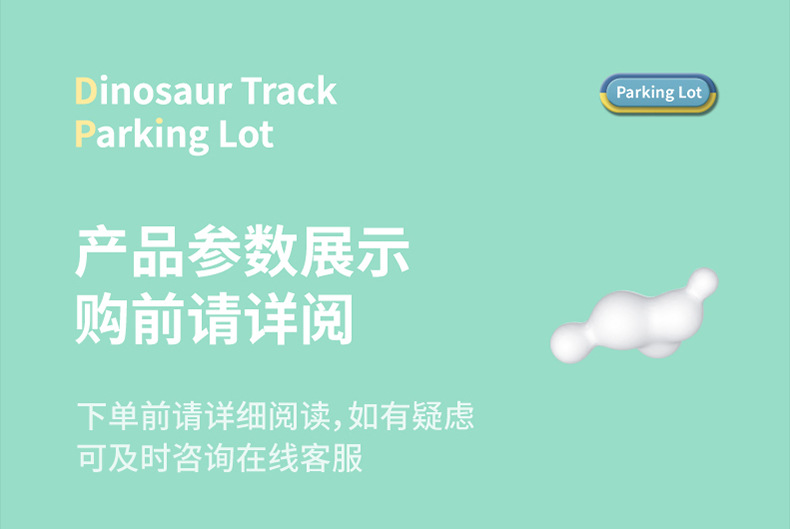 Dinosaur Track
Parking Lot

Parking Lot

产品参数展示
购前请详阅

下单前请详细阅读,如有疑虑
可及时咨询在线客服